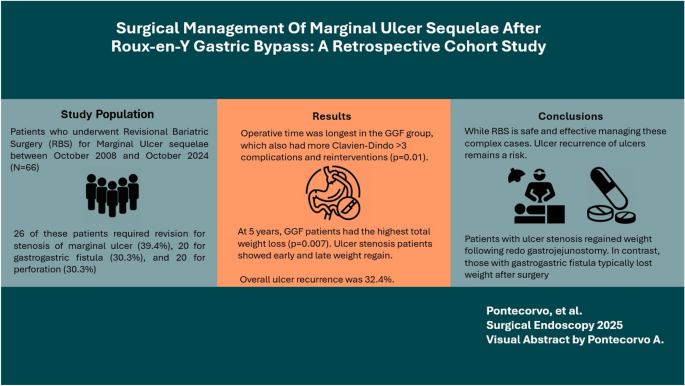 Surgical Management Of Marginal Ulcer Sequelae After Roux-en-Y Gastric Bypass: A Retrospective Cohort Study

Study Population

Patients who underwent Revisional Bariatric Surgery (RBS) for Marginal Ulcer sequelae between October 2008 and October 2024 (N=66)

26 of these patients required revision for stenosis of marginal ulcer (39.4%), 20 for gastrogastric fistula (30.3%), and 20 for perforation (30.3%)

Results

Operative time was longest in the GGF group, which also had more Clavien-Dindo >3 complications and reinterventions (p=0.01).

At 5 years, GGF patients had the highest total weight loss (p=0.007). Ulcer stenosis patients showed early and late weight regain.

Overall ulcer recurrence was 32.4%.

Conclusions

While RBS is safe and effective managing these complex cases. Ulcer recurrence of ulcers remains a risk.

Patients with ulcer stenosis regained weight following redo gastrojejunostomy. In contrast, those with gastrogastric fistula typically lost weight after surgery

Pontecorvo, et al.
Surgical Endoscopy 2025
Visual Abstract by Pontecorvo A.